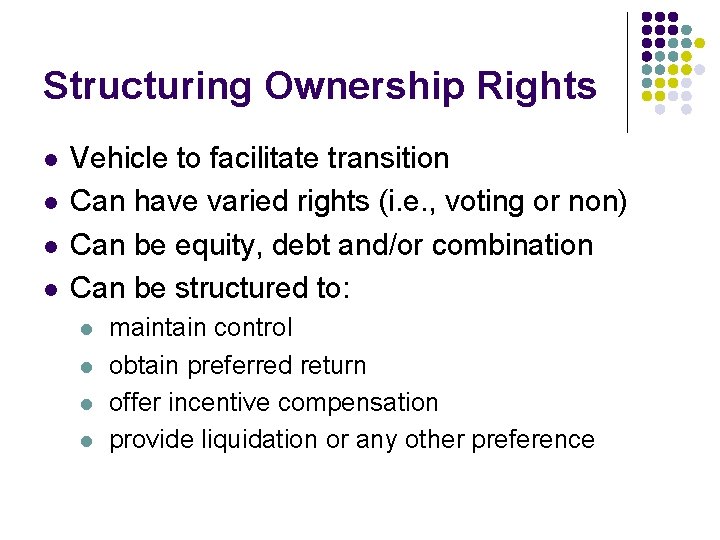 Structuring Ownership Rights

- Vehicle to facilitate transition
- Can have varied rights (i.e., voting or non)
- Can be equity, debt and/or combination
- Can be structured to:
  - maintain control
  - obtain preferred return
  - offer incentive compensation
  - provide liquidation or any other preference